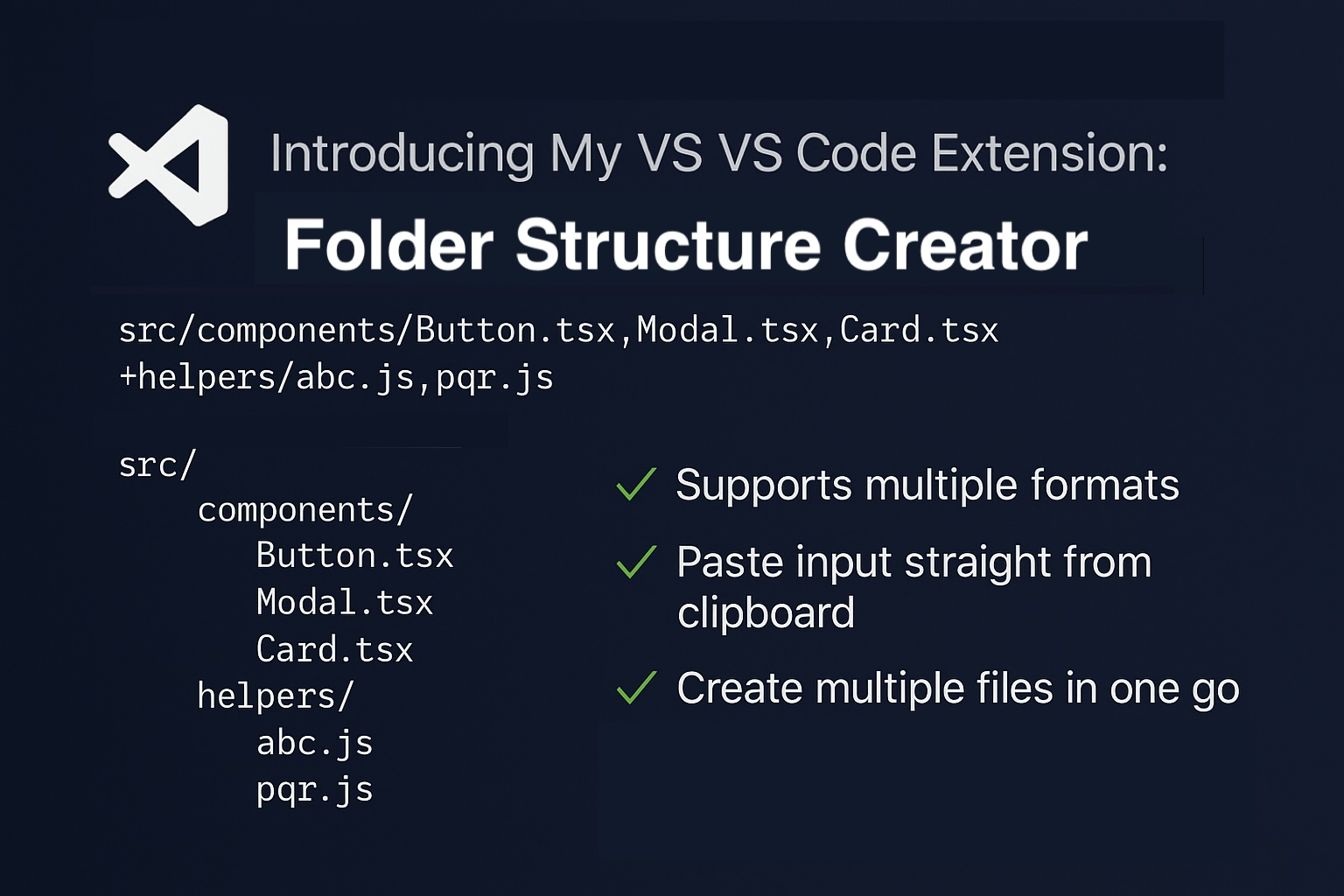 Introducing My VS VS Code Extension:
Folder Structure Creator

src/components/Button.tsx,Modal.tsx,Card.tsx
+helpers/abc.js,pqr.js

src/
components/
Button.tsx
Modal.tsx
Card.tsx
helpers/
abc.js
pqr.js

✓ Supports multiple formats
✓ Paste input straight from clipboard
✓ Create multiple files in one go